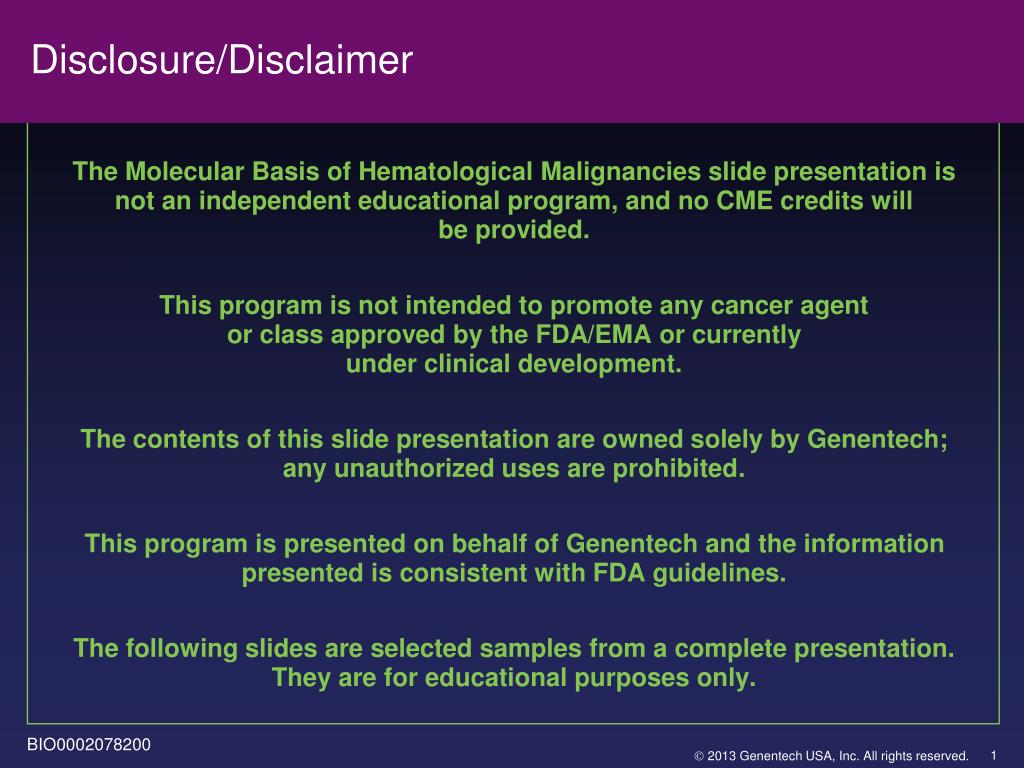 Disclosure/Disclaimer

The Molecular Basis of Hematological Malignancies slide presentation is not an independent educational program, and no CME credits will be provided.

This program is not intended to promote any cancer agent or class approved by the FDA/EMA or currently under clinical development.

The contents of this slide presentation are owned solely by Genentech; any unauthorized uses are prohibited.

This program is presented on behalf of Genentech and the information presented is consistent with FDA guidelines.

The following slides are selected samples from a complete presentation. They are for educational purposes only.

BIO0002078200

© 2013 Genentech USA, Inc. All rights reserved. 1